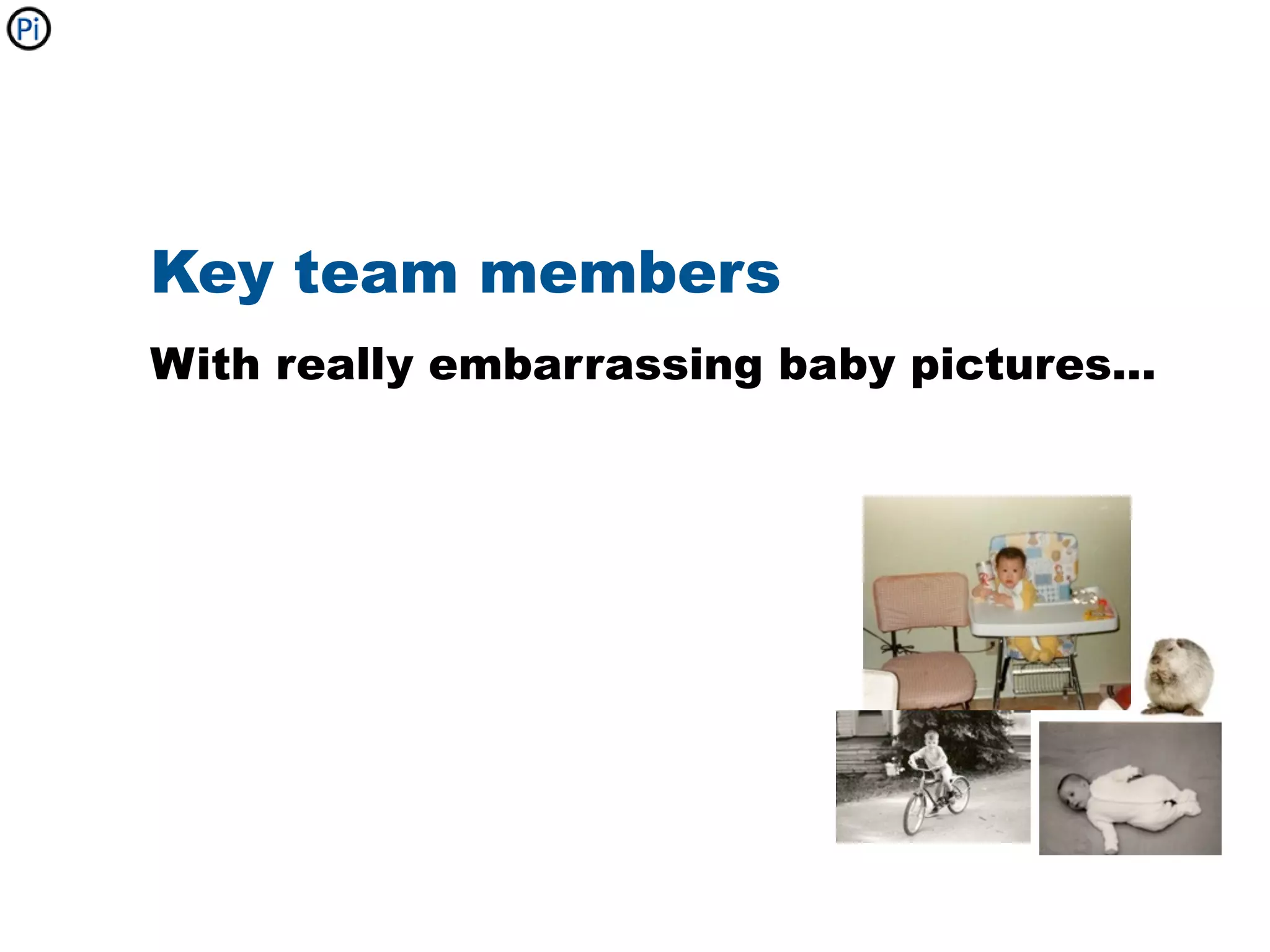 Pi

Key team members

With really embarrassing baby pictures...